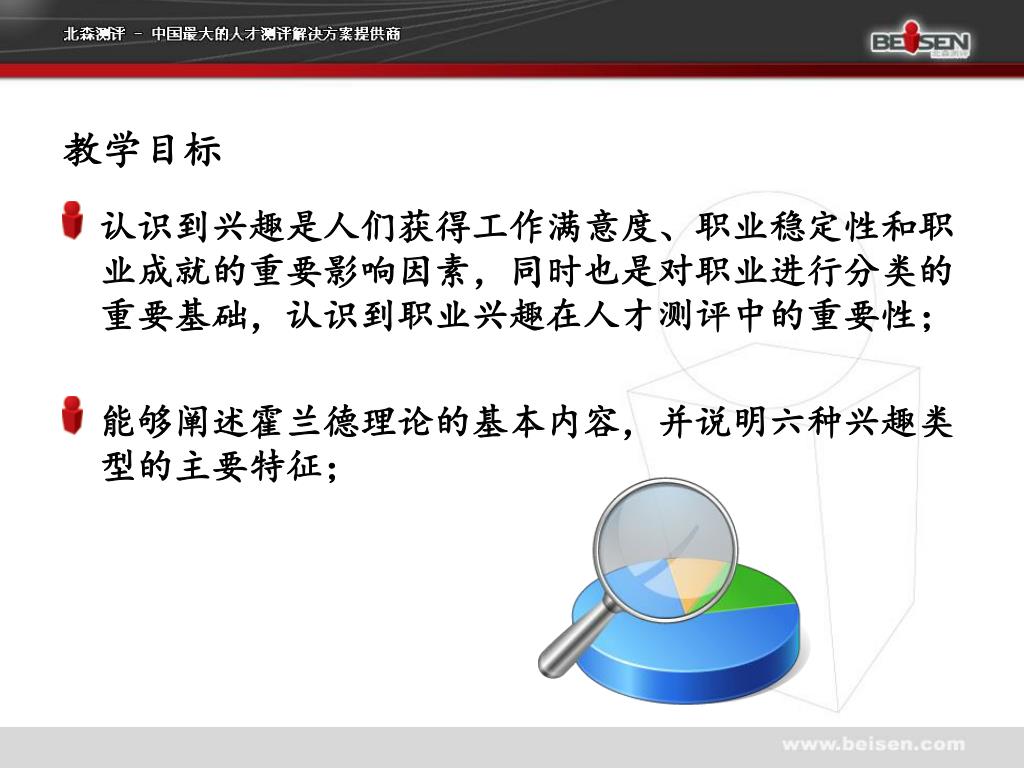 北森测评 － 中国最大的人才测评解决方案提供商

BEISEN 北森测评

教学目标

认识到兴趣是人们获得工作满意度、职业稳定性和职业成就的重要影响因素，同时也是对职业进行分类的重要基础，认识到职业兴趣在人才测评中的重要性；

能够阐述霍兰德理论的基本内容，并说明六种兴趣类型的主要特征；

www.beisen.com